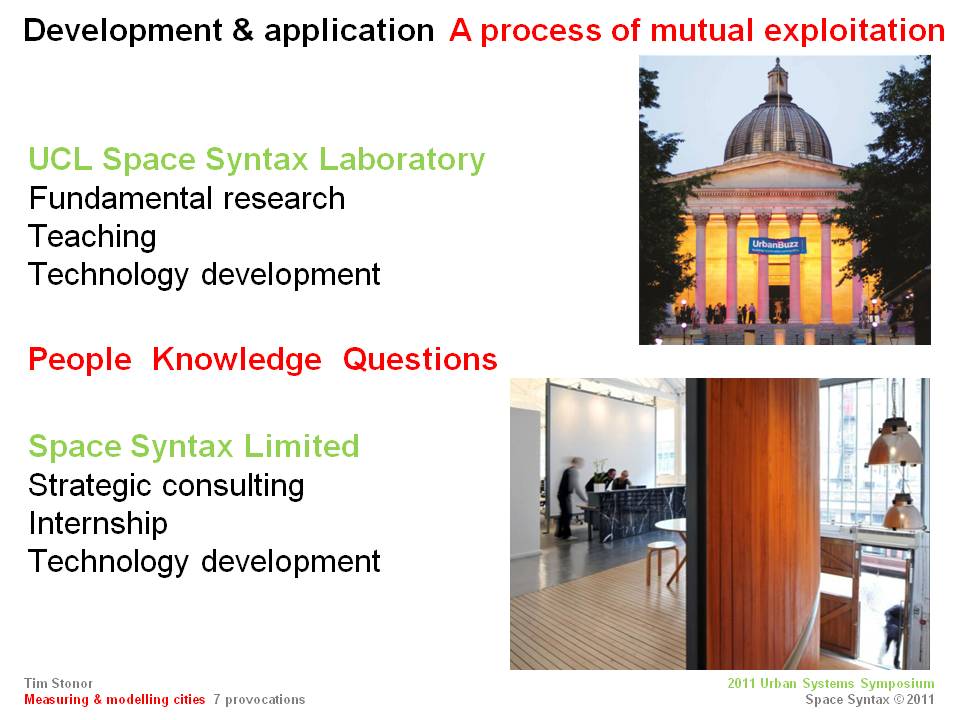 Development & application A process of mutual exploitation

UCL Space Syntax Laboratory
Fundamental research
Teaching
Technology development

UrbanBuzz

People Knowledge Questions

Space Syntax Limited
Strategic consulting
Internship
Technology development

Tim Stonor
Measuring & modelling cities 7 provocations

2011 Urban Systems Symposium
Space Syntax © 2011